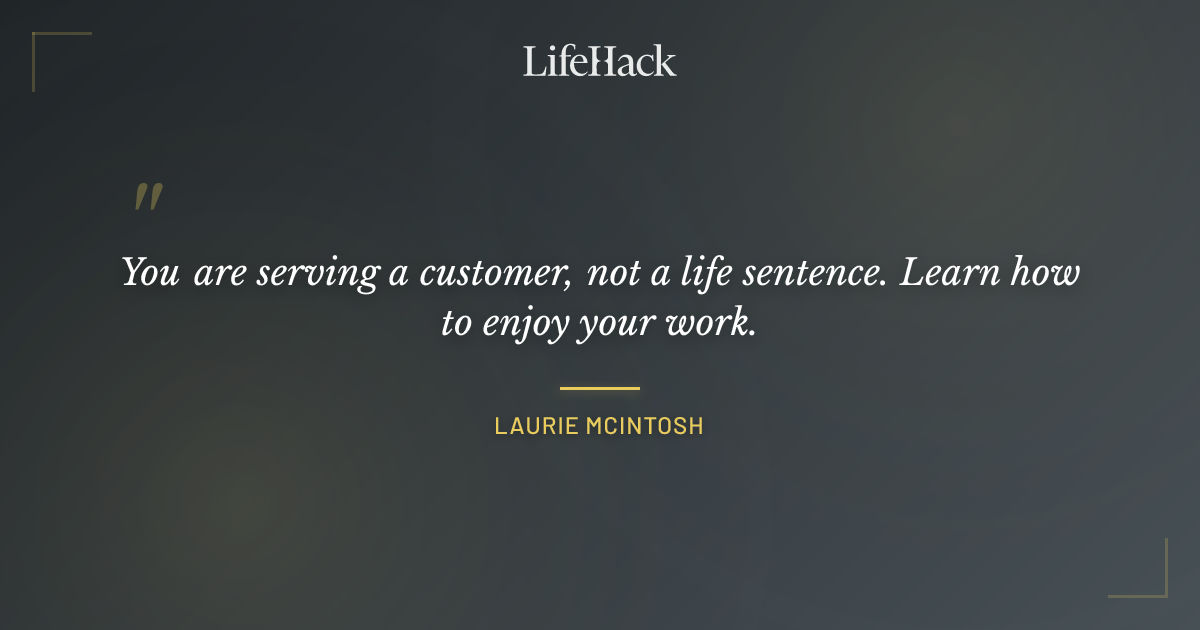 LifeHack

"

You are serving a customer, not a life sentence. Learn how to enjoy your work.

LAURIE MCINTOSH